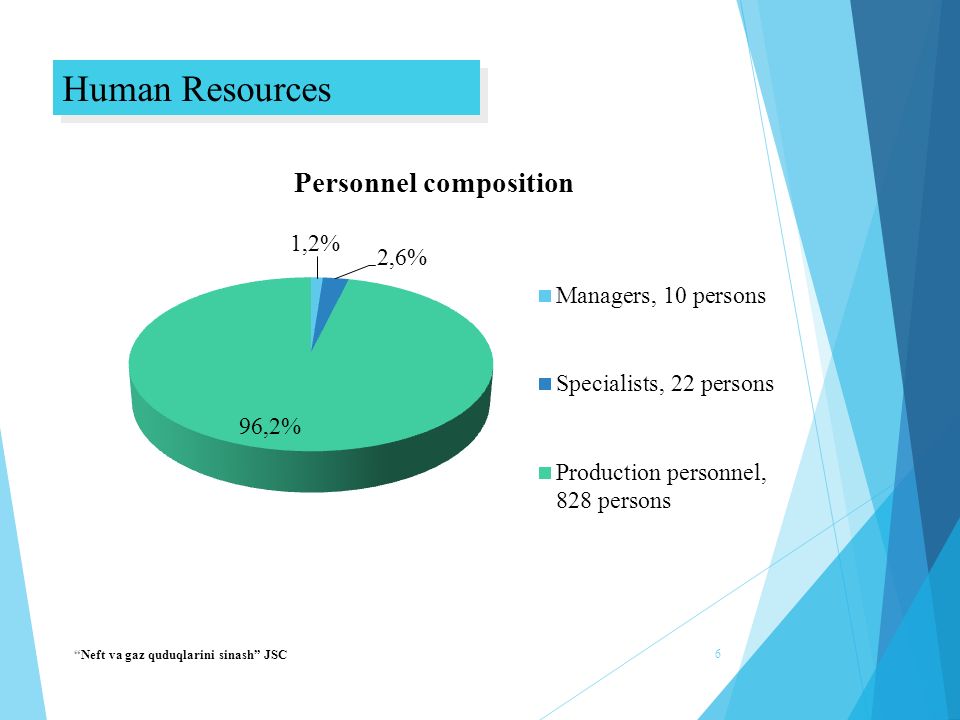 Human Resources

Personnel composition

1,2%

2,6%

96,2%

Managers, 10 persons

Specialists, 22 persons

Production personnel, 828 persons

“Neft va gaz quduqlarini sinash” JSC

6